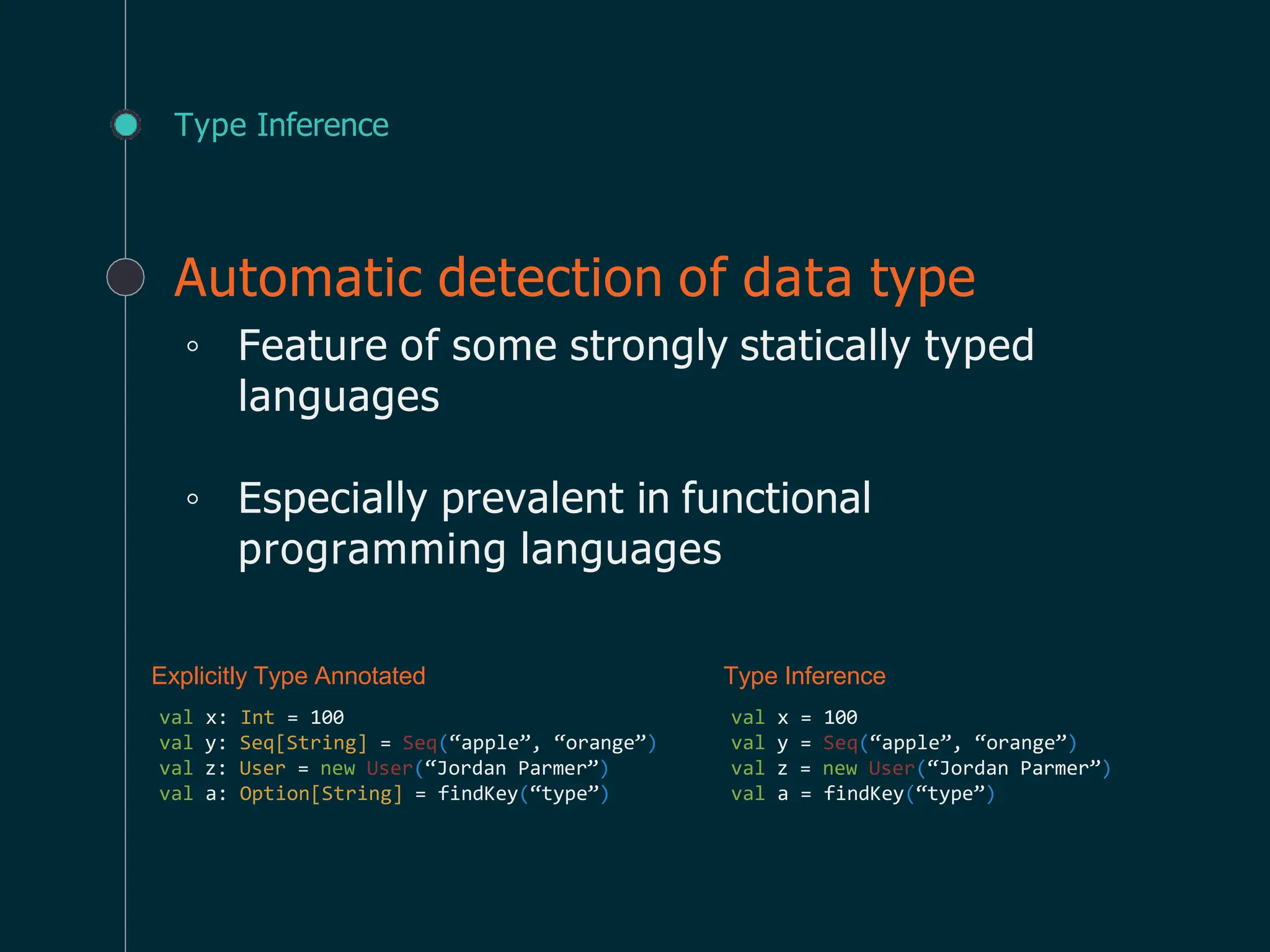 Type Inference

Automatic detection of data type

◦ Feature of some strongly statically typed languages

◦ Especially prevalent in functional programming languages

Explicitly Type Annotated

val x: Int = 100
val y: Seq[String] = Seq(“apple”, “orange”)
val z: User = new User(“Jordan Parmer”)
val a: Option[String] = findKey(“type”)

Type Inference

val x = 100
val y = Seq(“apple”, “orange”)
val z = new User(“Jordan Parmer”)
val a = findKey(“type”)